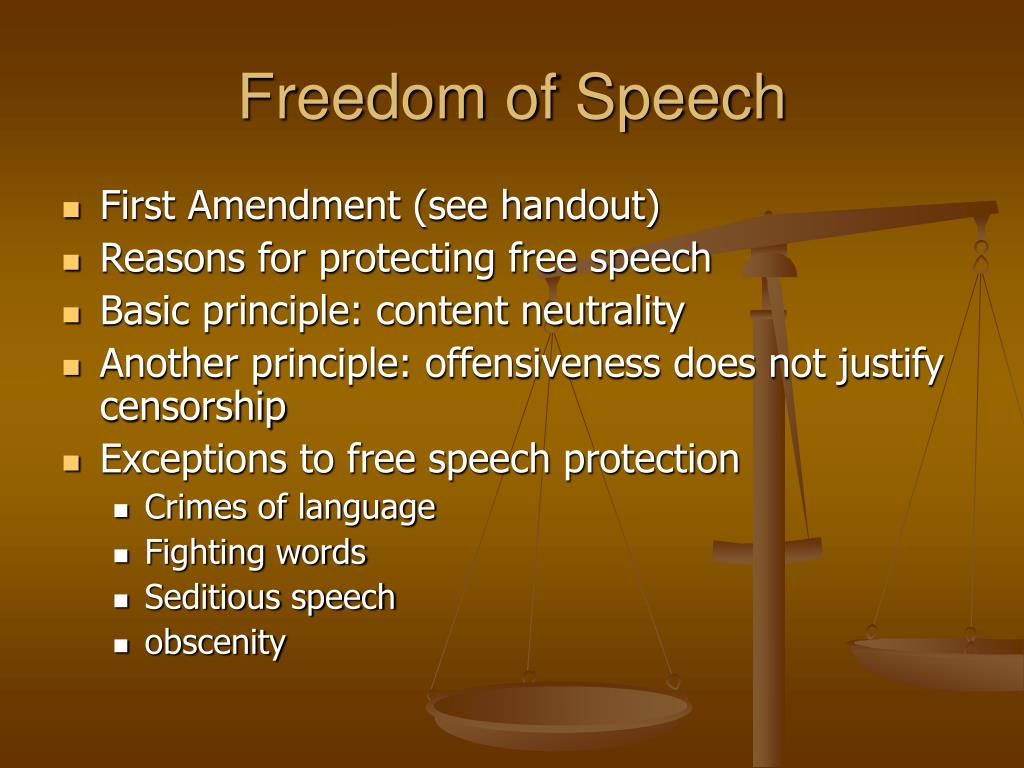 Freedom of Speech

- First Amendment (see handout)
- Reasons for protecting free speech
- Basic principle: content neutrality
- Another principle: offensiveness does not justify censorship
- Exceptions to free speech protection
  - Crimes of language
  - Fighting words
  - Seditious speech
  - obscenity